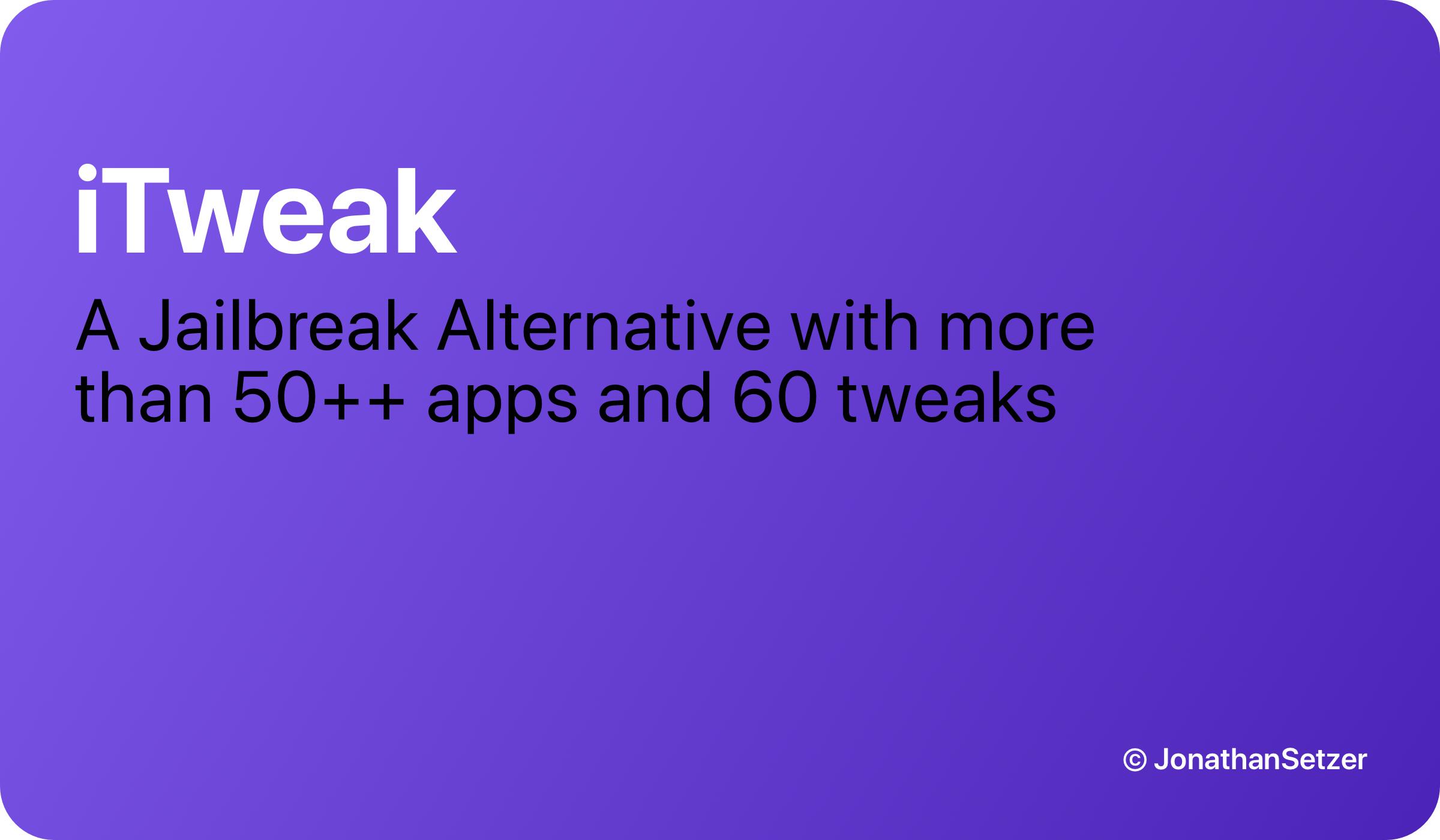 iTweak

A Jailbreak Alternative with more than 50++ apps and 60 tweaks

© JonathanSetzer